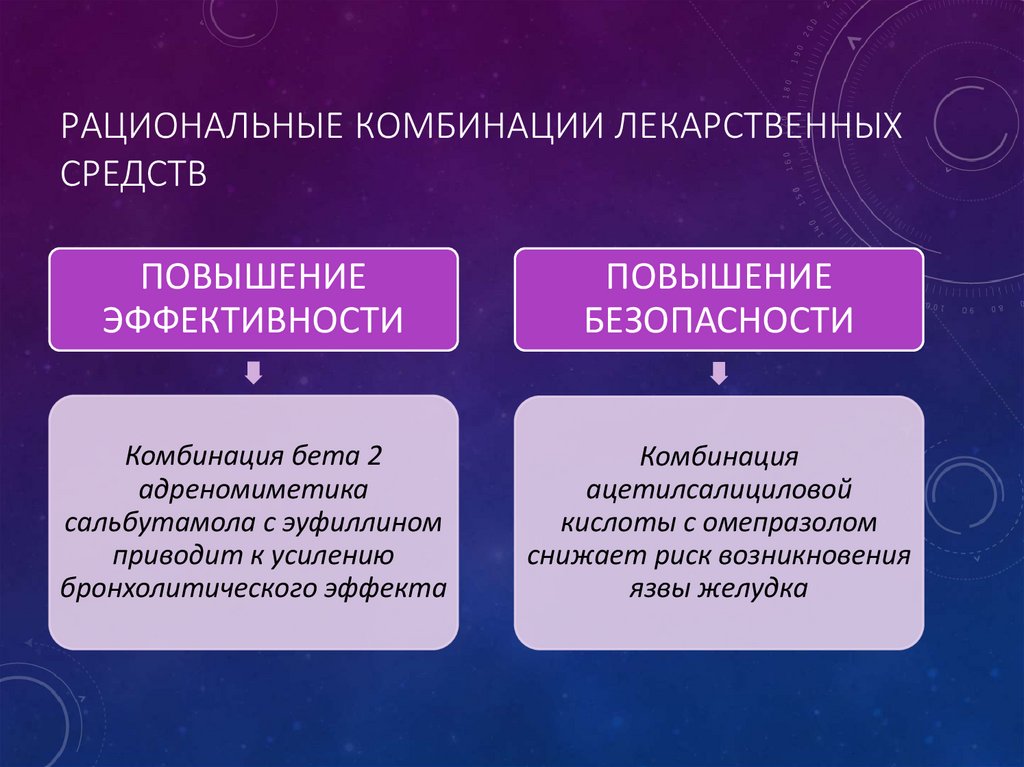 РАЦИОНАЛЬНЫЕ КОМБИНАЦИИ ЛЕКАРСТВЕННЫХ СРЕДСТВ

ПОВЫШЕНИЕ ЭФФЕКТИВНОСТИ

Комбинация бета 2 адреномиметика сальбутамола с эуфиллином приводит к усилению бронхолитического эффекта

ПОВЫШЕНИЕ БЕЗОПАСНОСТИ

Комбинация ацетилсалициловой кислоты с омепразолом снижает риск возникновения язвы желудка